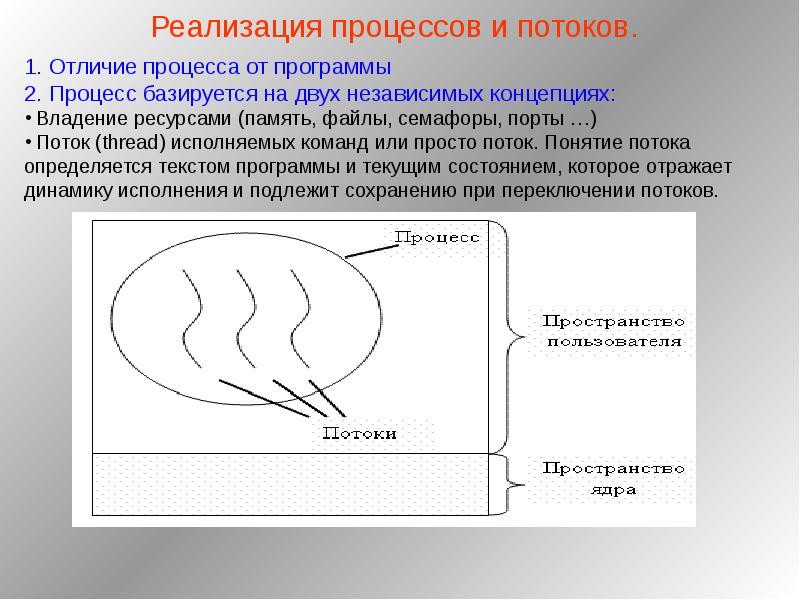 Реализация процессов и потоков.

1. Отличие процесса от программы

2. Процесс базируется на двух независимых концепциях:

• Владение ресурсами (память, файлы, семафоры, порты …)

• Поток (thread) исполняемых команд или просто поток. Понятие потока определяется текстом программы и текущим состоянием, которое отражает динамику исполнения и подлежит сохранению при переключении потоков.

Процесс

Пространство пользователя

Потоки

Пространство ядра